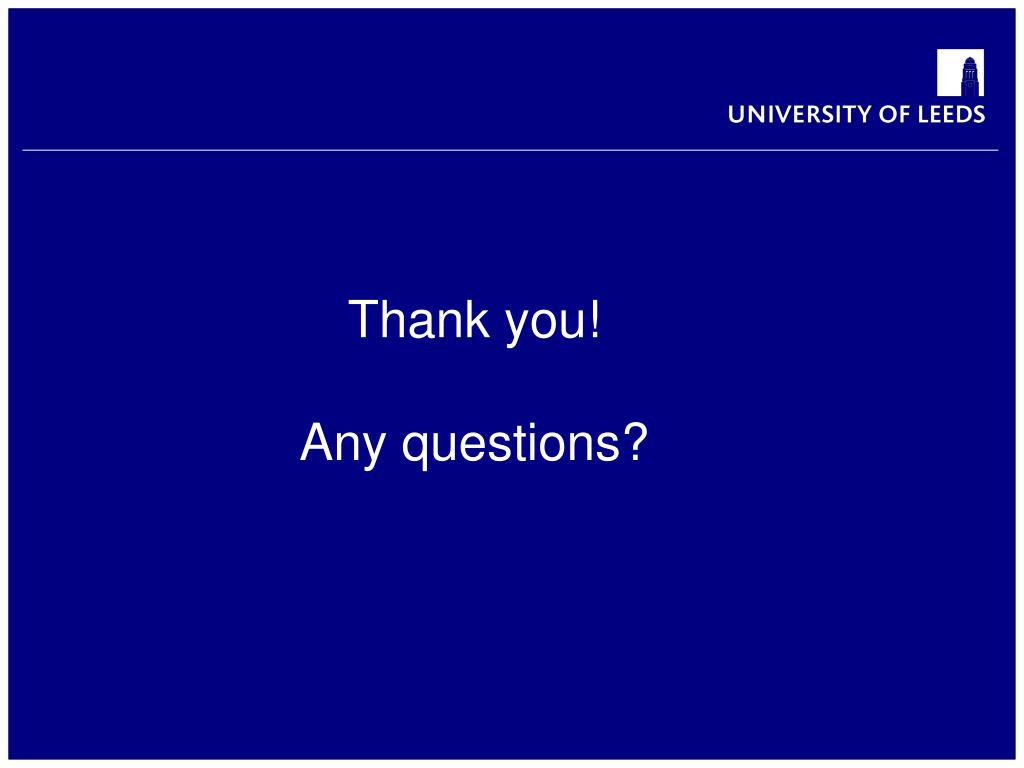 UNIVERSITY OF LEEDS

Thank you!

Any questions?